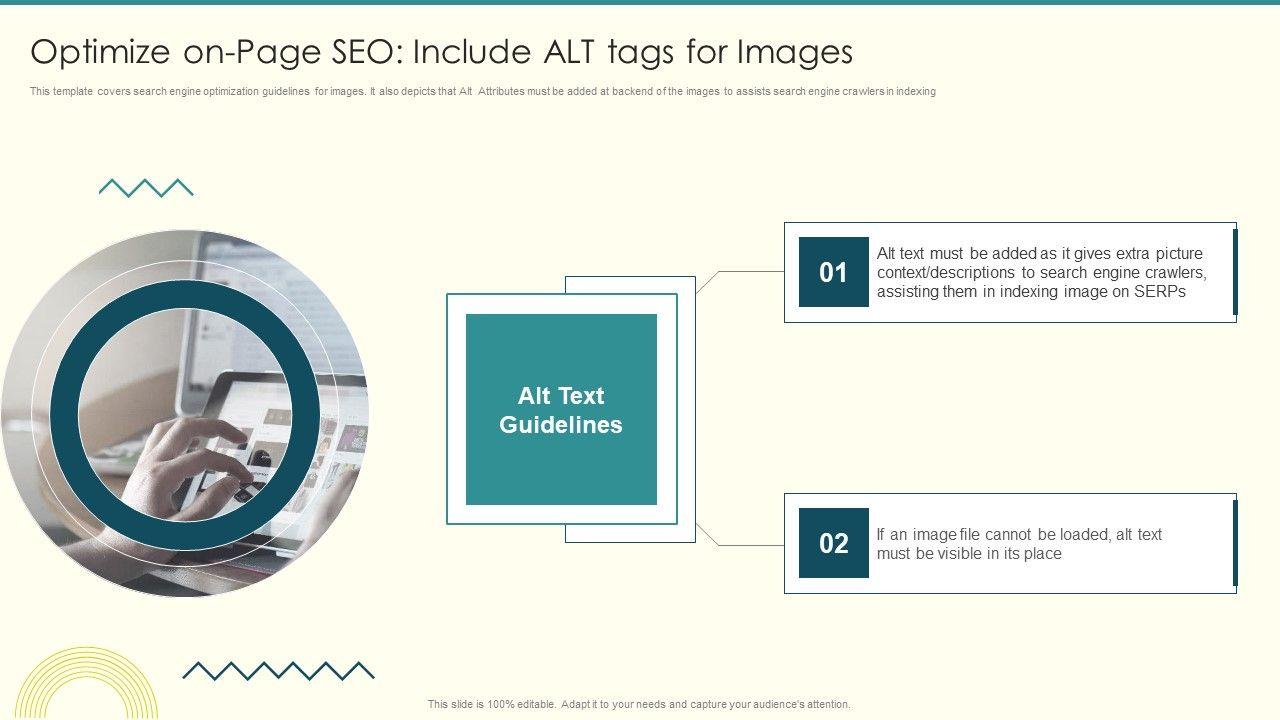 Optimize on-Page SEO: Include ALT tags for Images

This template covers search engine optimization guidelines for images. It also depicts that Alt Attributes must be added at backend of the images to assists search engine crawlers in indexing

Alt Text Guidelines

01

Alt text must be added as it gives extra picture context/descriptions to search engine crawlers, assisting them in indexing image on SERPs

02

If an image file cannot be loaded, alt text must be visible in its place

This slide is 100% editable. Adapt it to your needs and capture your audience's attention.